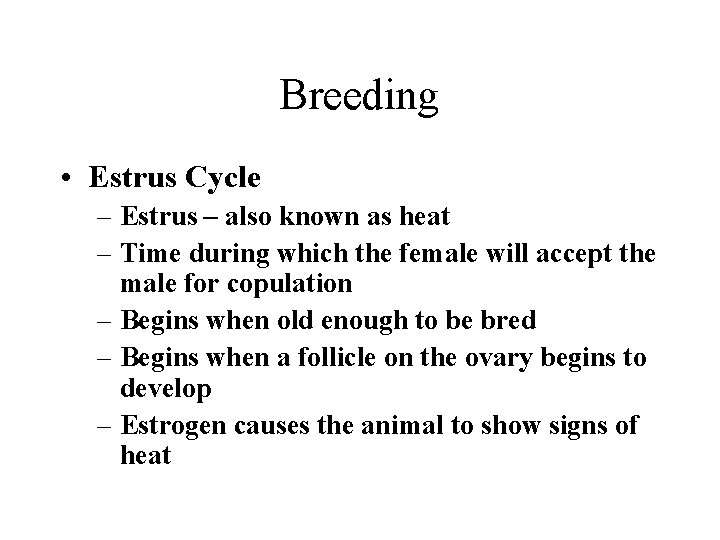 Breeding

• Estrus Cycle
– Estrus – also known as heat
– Time during which the female will accept the male for copulation
– Begins when old enough to be bred
– Begins when a follicle on the ovary begins to develop
– Estrogen causes the animal to show signs of heat